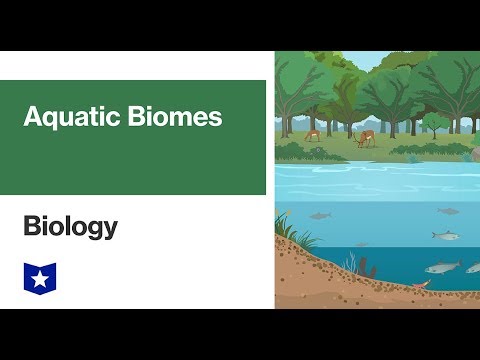 Aquatic Biomes

Biology